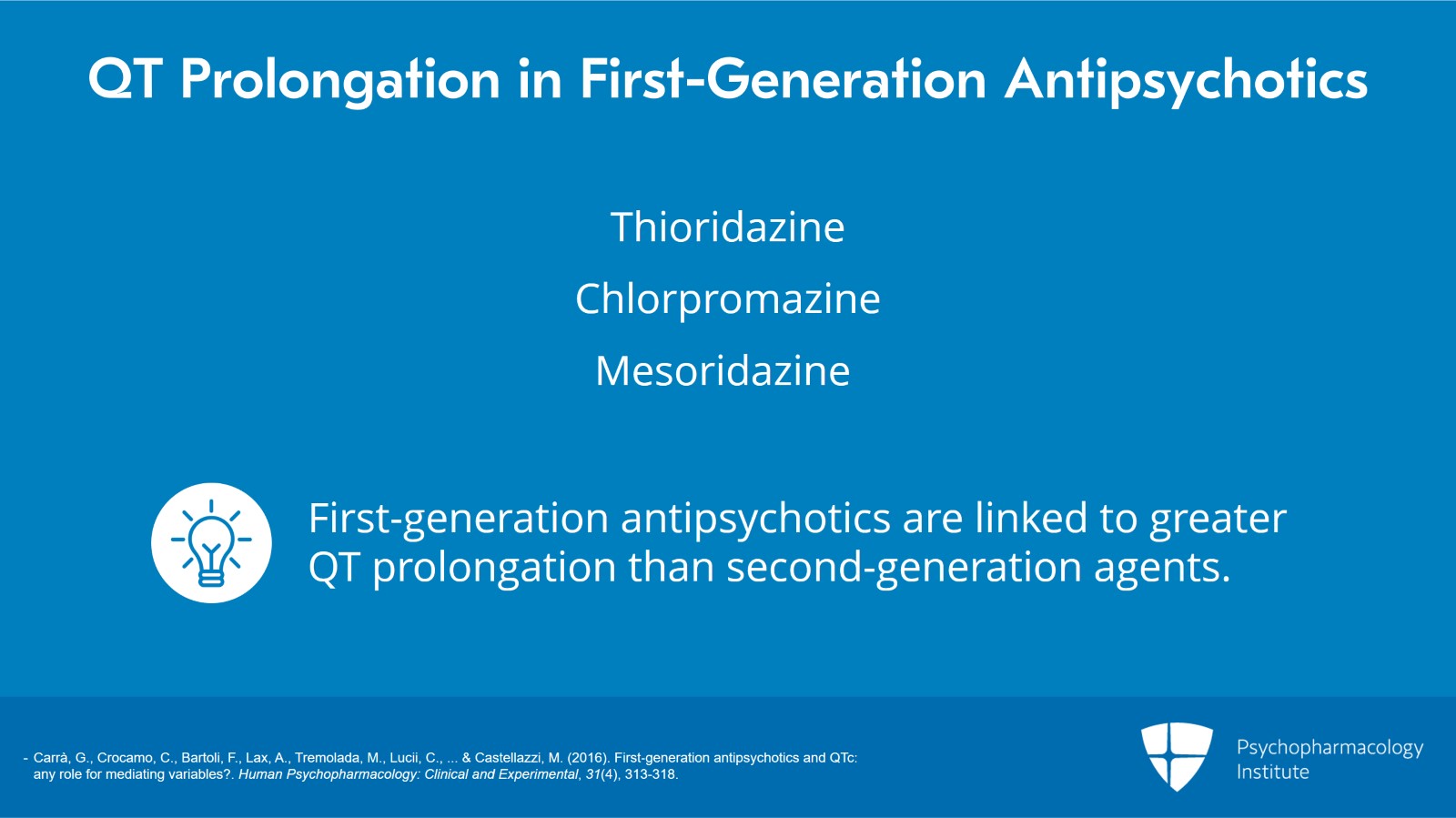 QT Prolongation in First-Generation Antipsychotics

Thioridazine

Chlorpromazine

Mesoridazine

First-generation antipsychotics are linked to greater QT prolongation than second-generation agents.

- Carrà, G., Crocamo, C., Bartoli, F., Lax, A., Tremolada, M., Lucii, C., ... & Castellazzi, M. (2016). First-generation antipsychotics and QTc: any role for mediating variables?. Human Psychopharmacology: Clinical and Experimental, 31(4), 313-318.

Psychopharmacology Institute